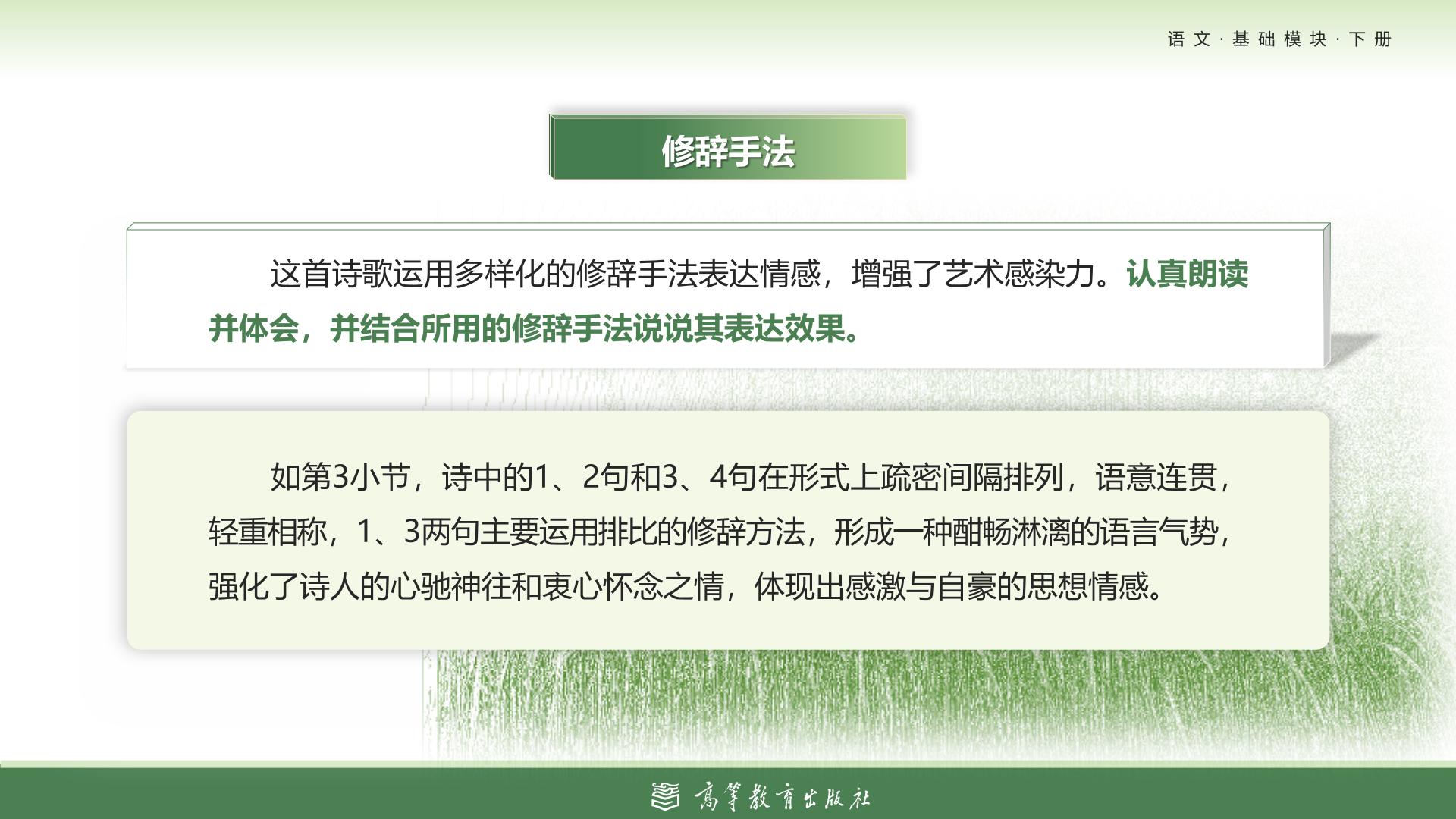 语文·基础模块·下册

修辞手法

这首诗歌运用多样化的修辞手法表达情感，增强了艺术感染力。认真朗读并体会，并结合所用的修辞手法说说其表达效果。

如第3小节，诗中的1、2句和3、4句在形式上疏密间隔排列，语意连贯，轻重相称，1、3两句主要运用排比的修辞方法，形成一种酣畅淋漓的语言气势，强化了诗人的心驰神往和衷心怀念之情，体现出感激与自豪的思想情感。

高等教育出版社